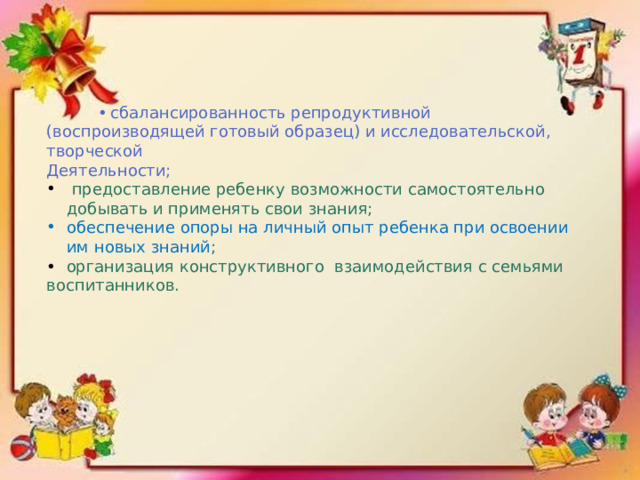 • сбалансированность репродуктивной (воспроизводящей готовый образец) и исследовательской, творческой
Деятельности;
• предоставление ребенку возможности самостоятельно добывать и применять свои знания;
• обеспечение опоры на личный опыт ребенка при освоении им новых знаний;
• организация конструктивного взаимодействия с семьями воспитанников.

Сентябрь
1